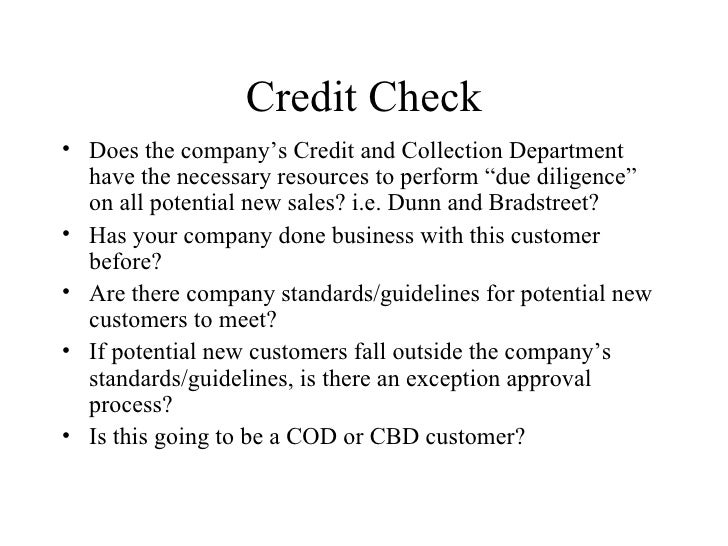 Credit Check

• Does the company’s Credit and Collection Department have the necessary resources to perform “due diligence” on all potential new sales? i.e. Dunn and Bradstreet?
• Has your company done business with this customer before?
• Are there company standards/guidelines for potential new customers to meet?
• If potential new customers fall outside the company’s standards/guidelines, is there an exception approval process?
• Is this going to be a COD or CBD customer?